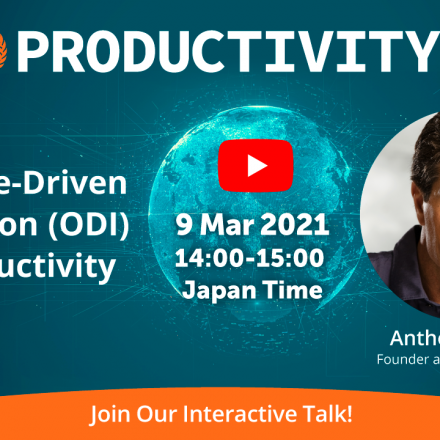 PRODUCTIVITY

e-Driven
on (ODI)
uctivity

9 Mar 2021
14:00-15:00
Japan Time

Anth
Founder a

Join Our Interactive Talk!